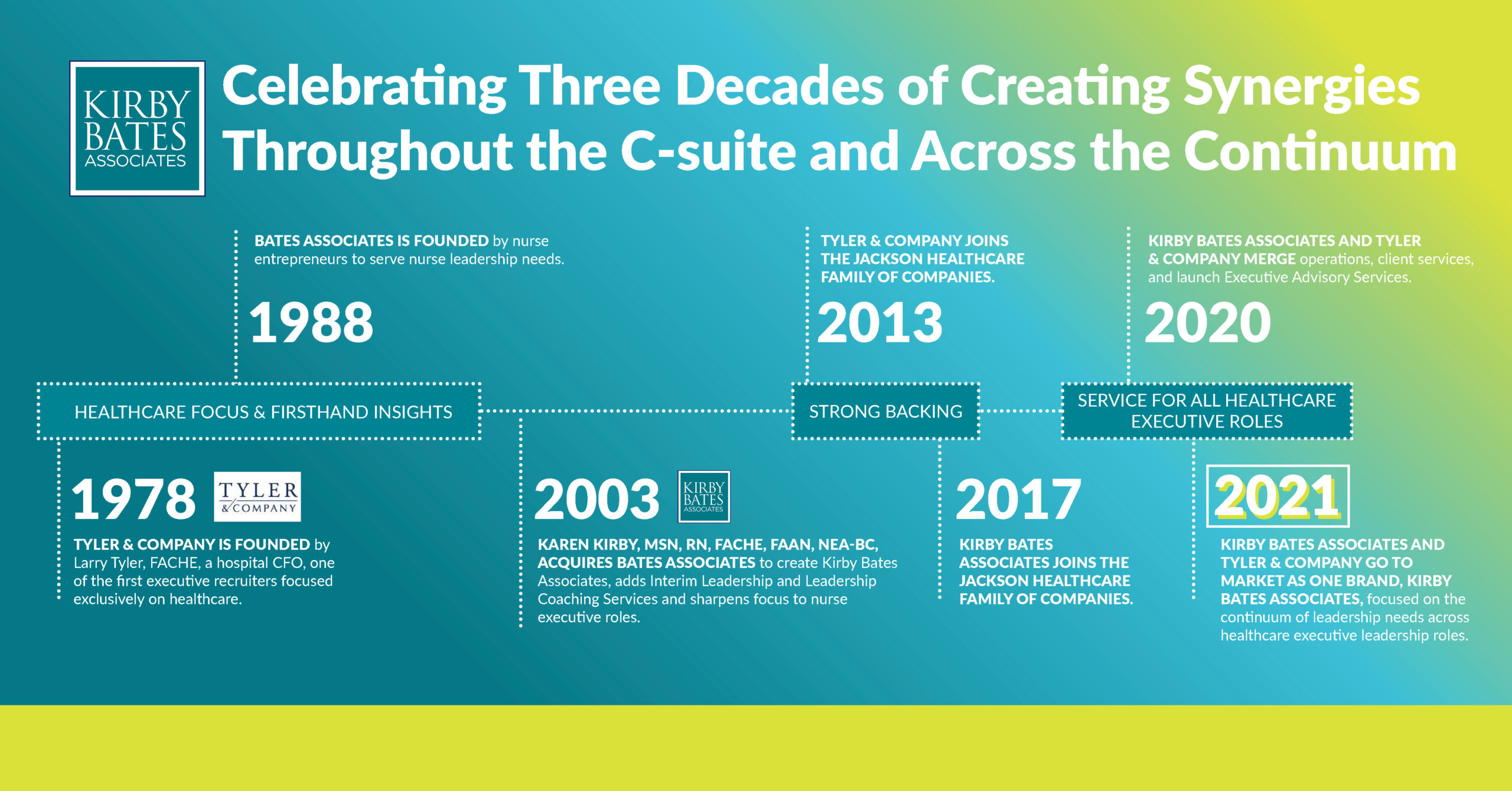 KIRBY BATES ASSOCIATES

Celebrating Three Decades of Creating Synergies Throughout the C-suite and Across the Continuum

BATES ASSOCIATES IS FOUNDED by nurse entrepreneurs to serve nurse leadership needs.

1988

TYLER & COMPANY JOINS THE JACKSON HEALTHCARE FAMILY OF COMPANIES.

2013

KIRBY BATES ASSOCIATES AND TYLER & COMPANY MERGE operations, client services, and launch Executive Advisory Services.

2020

HEALTHCARE FOCUS & FIRSTHAND INSIGHTS

STRONG BACKING

SERVICE FOR ALL HEALTHCARE EXECUTIVE ROLES

1978 TYLER & COMPANY

TYLER & COMPANY IS FOUNDED by Larry Tyler, FACHE, a hospital CFO, one of the first executive recruiters focused exclusively on healthcare.

2003 KIRBY BATES ASSOCIATES

KAREN KIRBY, MSN, RN, FACHE, FAAN, NEA-BC, ACQUIRES BATES ASSOCIATES to create Kirby Bates Associates, adds Interim Leadership and Leadership Coaching Services and sharpens focus to nurse executive roles.

2017

KIRBY BATES ASSOCIATES JOINS THE JACKSON HEALTHCARE FAMILY OF COMPANIES.

2021

KIRBY BATES ASSOCIATES AND TYLER & COMPANY GO TO MARKET AS ONE BRAND, KIRBY BATES ASSOCIATES, focused on the continuum of leadership needs across healthcare executive leadership roles.